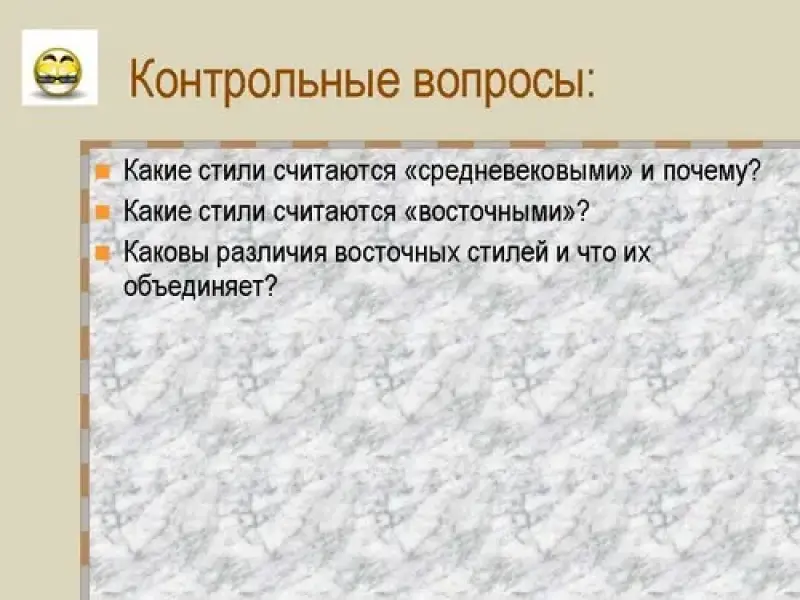 Контрольные вопросы:

Какие стили считаются «средневековыми» и почему?

Какие стили считаются «восточными»?

Каковы различия восточных стилей и что их объединяет?